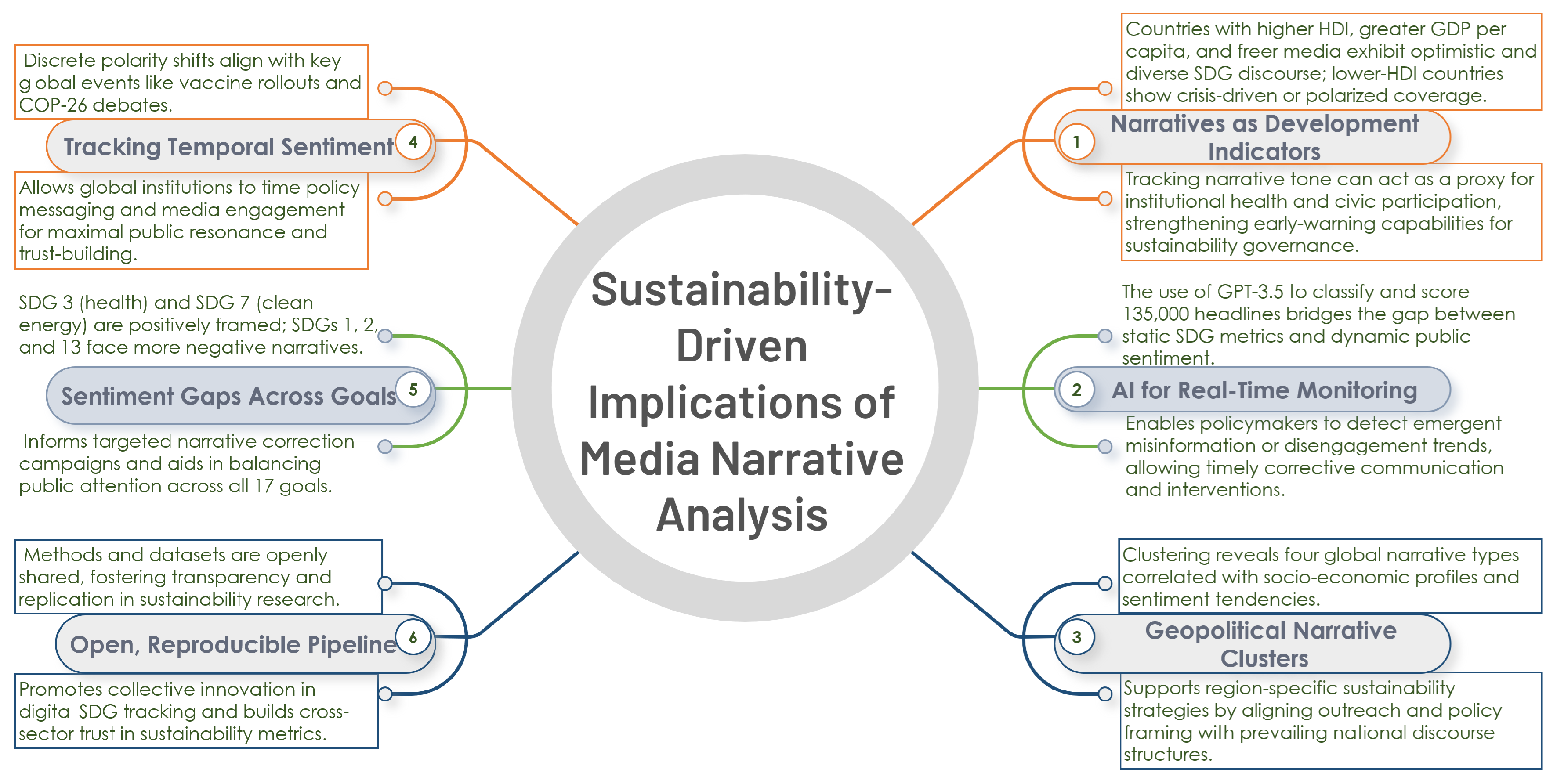 Discrete polarity shifts align with key global events like vaccine rollouts and COP-26 debates.

Tracking Temporal Sentiment 4

Allows global institutions to time policy messaging and media engagement for maximal public resonance and trust-building.

SDG 3 (health) and SDG 7 (clean energy) are positively framed; SDGs 1, 2, and 13 face more negative narratives.

Sentiment Gaps Across Goals 5

Informs targeted narrative correction campaigns and aids in balancing public attention across all 17 goals.

Methods and datasets are openly shared, fostering transparency and replication in sustainability research.

Open, Reproducible Pipeline 6

Promotes collective innovation in digital SDG tracking and builds cross-sector trust in sustainability metrics.

Sustainability-Driven Implications of Media Narrative Analysis

Countries with higher HDI, greater GDP per capita, and freer media exhibit optimistic and diverse SDG discourse; lower-HDI countries show crisis-driven or polarized coverage.

1 Narratives as Development Indicators

Tracking narrative tone can act as a proxy for institutional health and civic participation, strengthening early-warning capabilities for sustainability governance.

The use of GPT-3.5 to classify and score 135,000 headlines bridges the gap between static SDG metrics and dynamic public sentiment.

2 AI for Real-Time Monitoring

Enables policymakers to detect emergent misinformation or disengagement trends, allowing timely corrective communication and interventions.

Clustering reveals four global narrative types correlated with socio-economic profiles and sentiment tendencies.

3 Geopolitical Narrative Clusters

Supports region-specific sustainability strategies by aligning outreach and policy framing with prevailing national discourse structures.